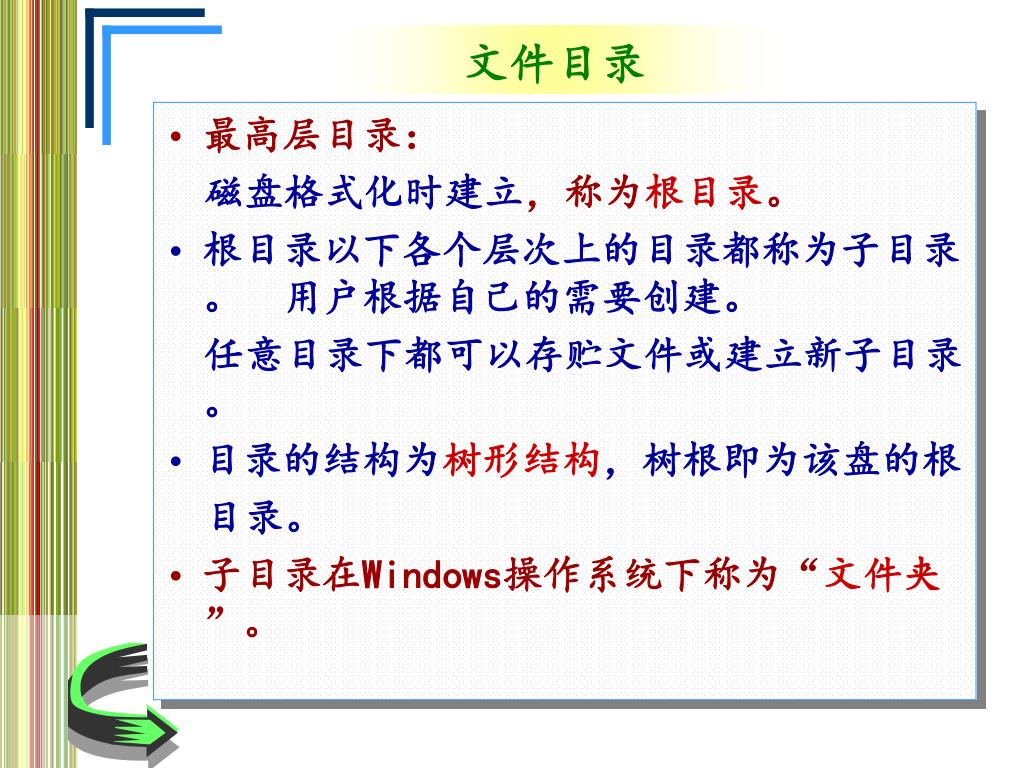 文件目录

• 最高层目录：
磁盘格式化时建立，称为根目录。

• 根目录以下各个层次上的目录都称为子目录。 用户根据自己的需要创建。
任意目录下都可以存贮文件或建立新子目录。

• 目录的结构为树形结构，树根即为该盘的根目录。

• 子目录在Windows操作系统下称为“文件夹”。